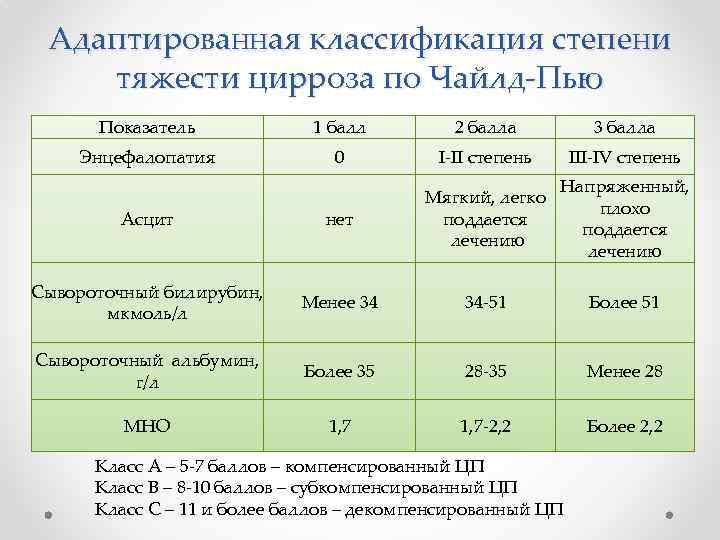 Адаптированная классификация степени тяжести цирроза по Чайлд-Пью

| Показатель | 1 балл | 2 балла | 3 балла |
|---|---|---|---|
| Энцефалопатия | 0 | I-II степень | III-IV степень |
| Асцит | нет | Мягкий, легко поддается лечению | Напряженный, плохо поддается лечению |
| Сывороточный билирубин, мкмоль/л | Менее 34 | 34-51 | Более 51 |
| Сывороточный альбумин, г/л | Более 35 | 28-35 | Менее 28 |
| МНО | 1,7 | 1,7-2,2 | Более 2,2 |

Класс А – 5-7 баллов – компенсированный ЦП
Класс В – 8-10 баллов – субкомпенсированный ЦП
Класс С – 11 и более баллов – декомпенсированный ЦП